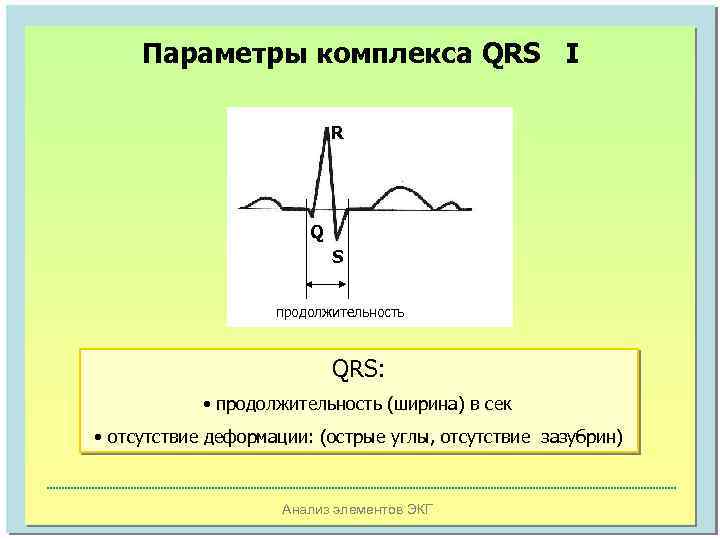 Параметры комплекса QRS I

R

Q

S

продолжительность

QRS:

• продолжительность (ширина) в сек

• отсутствие деформации: (острые углы, отсутствие зазубрин)

Анализ элементов ЭКГ